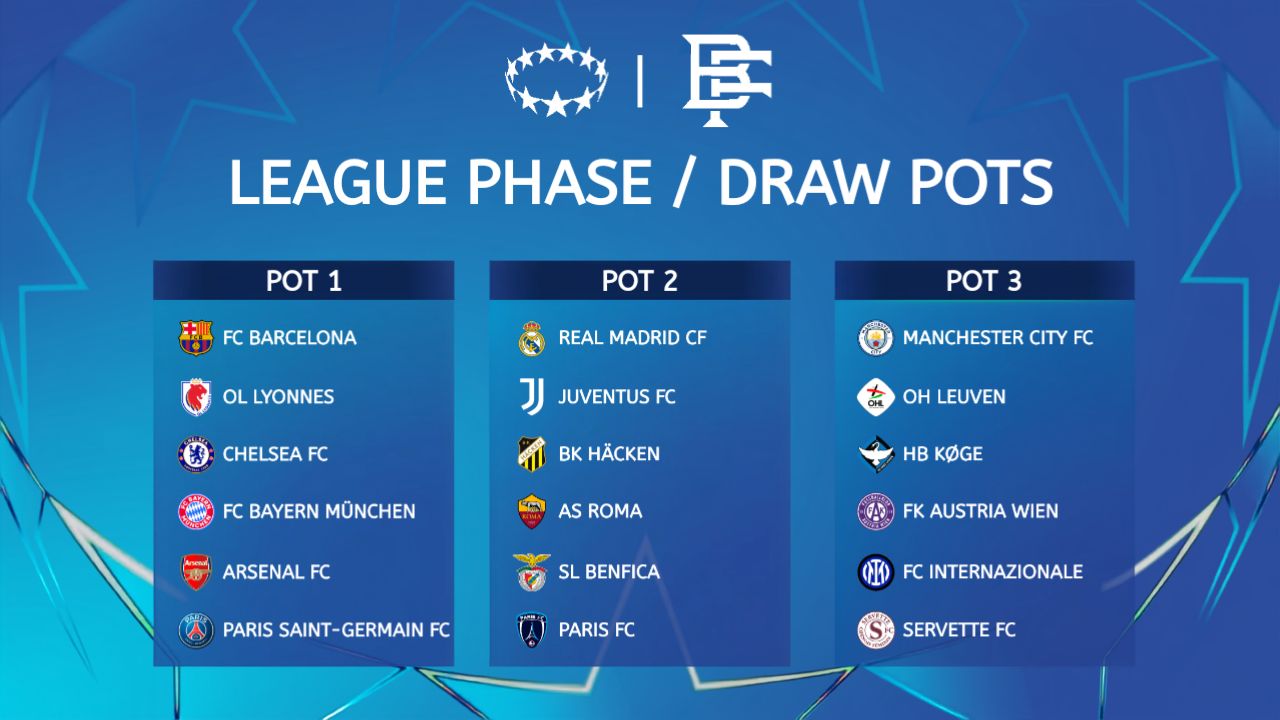 LEAGUE PHASE / DRAW POTS

POT 1

FC BARCELONA

OL LYONNES

CHELSEA FC

FC BAYERN MÜNCHEN

ARSENAL FC

PARIS SAINT-GERMAIN FC

POT 2

REAL MADRID CF

JUVENTUS FC

BK HÄCKEN

AS ROMA

SL BENFICA

PARIS FC

POT 3

MANCHESTER CITY FC

OH LEUVEN

HB KØGE

FK AUSTRIA WIEN

FC INTERNAZIONALE

SERVETTE FC